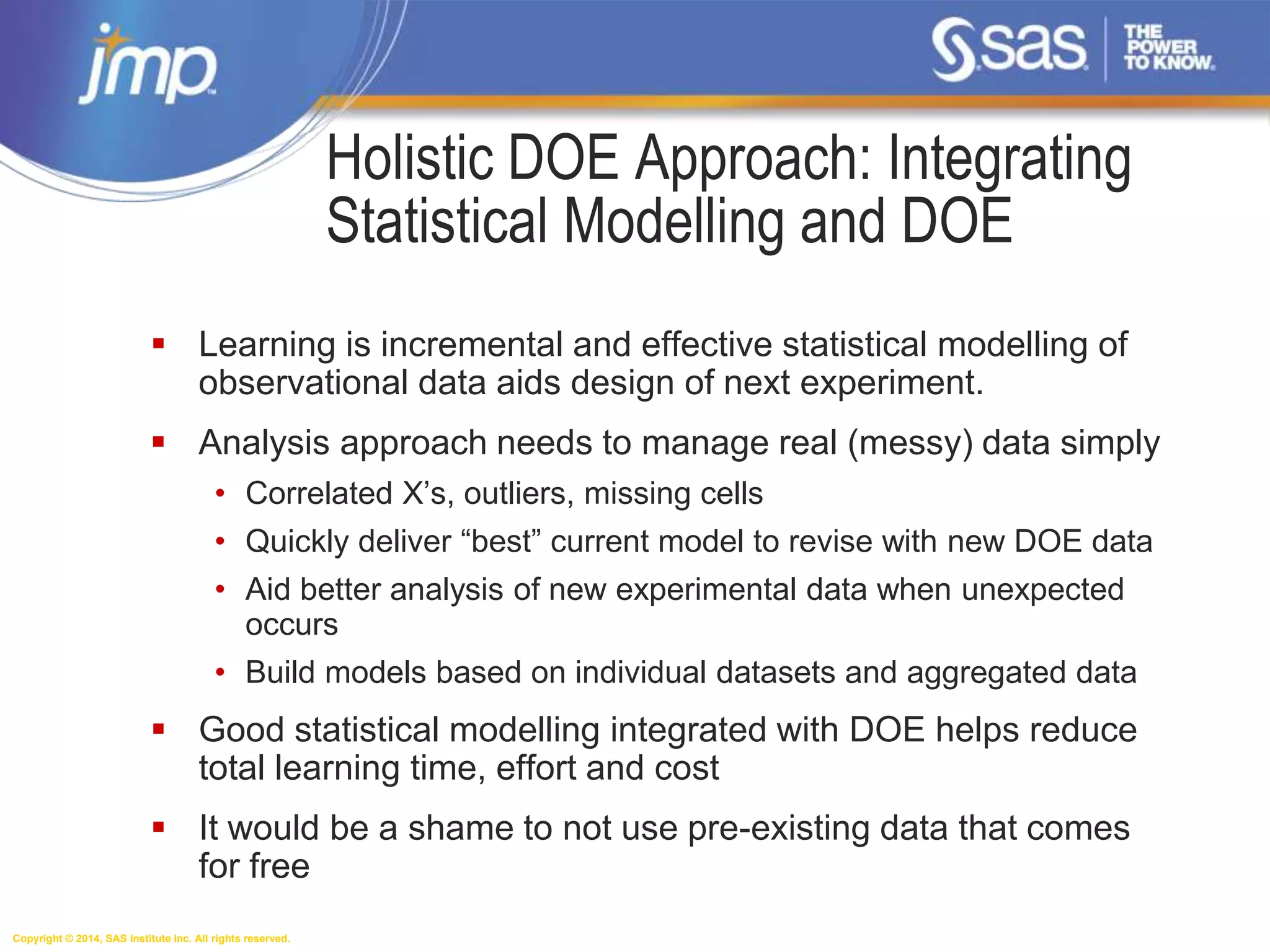 jmp

sas THE POWER TO KNOW.

Holistic DOE Approach: Integrating Statistical Modelling and DOE

▪ Learning is incremental and effective statistical modelling of observational data aids design of next experiment.

▪ Analysis approach needs to manage real (messy) data simply

• Correlated X’s, outliers, missing cells

• Quickly deliver “best” current model to revise with new DOE data

• Aid better analysis of new experimental data when unexpected occurs

• Build models based on individual datasets and aggregated data

▪ Good statistical modelling integrated with DOE helps reduce total learning time, effort and cost

▪ It would be a shame to not use pre-existing data that comes for free

Copyright © 2014, SAS Institute Inc. All rights reserved.